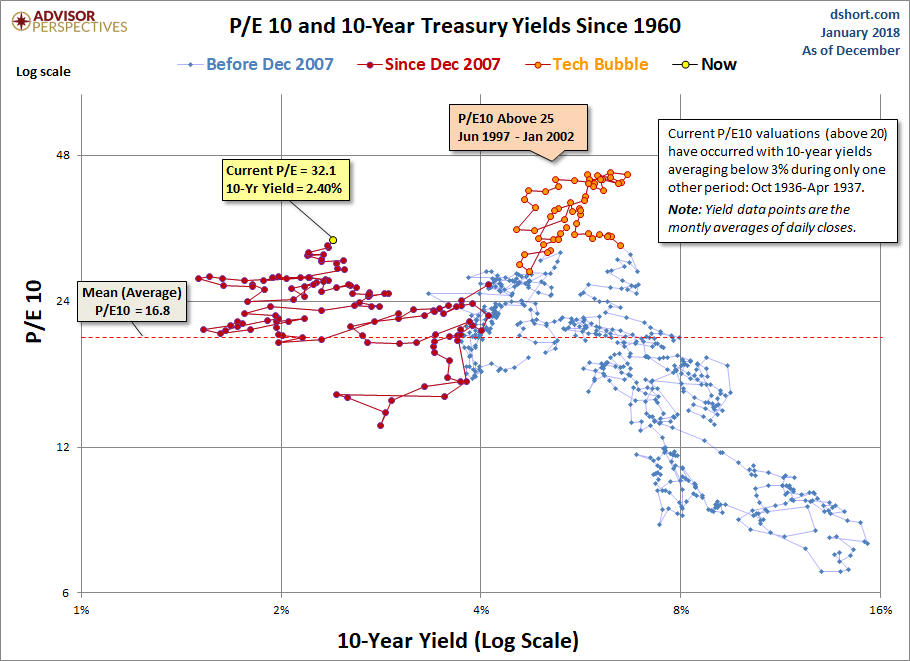 ADVISOR PERSPECTIVES

P/E 10 and 10-Year Treasury Yields Since 1960

dshort.com
January 2018
As of December

Log scale

Before Dec 2007
Since Dec 2007
Tech Bubble
Now

P/E10 Above 25
Jun 1997 - Jan 2002

Current P/E10 valuations (above 20) have occurred with 10-year yields averaging below 3% during only one other period: Oct 1936-Apr 1937.
Note: Yield data points are the montly averages of daily closes.

Current P/E = 32.1
10-Yr Yield = 2.40%

Mean (Average)
P/E10 = 16.8

P/E 10

48
24
12
6

1%
2%
4%
8%
16%

10-Year Yield (Log Scale)